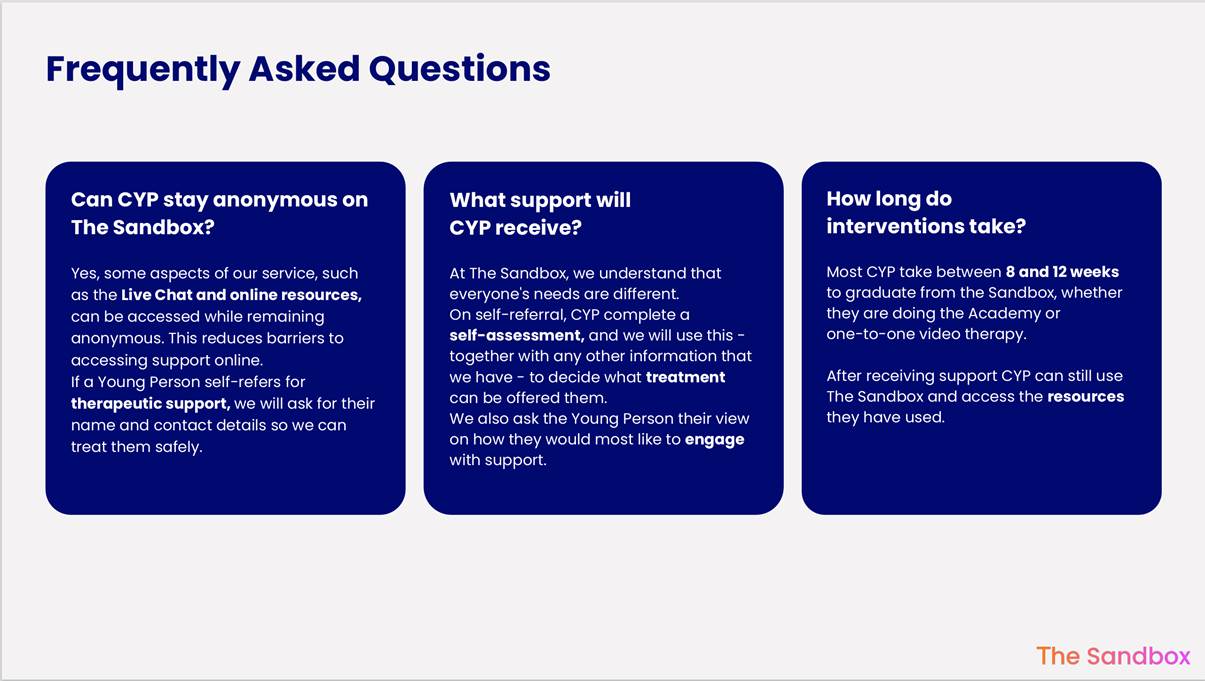 Frequently Asked Questions

Can CYP stay anonymous on The Sandbox?

Yes, some aspects of our service, such as the Live Chat and online resources, can be accessed while remaining anonymous. This reduces barriers to accessing support online.
If a Young Person self-refers for therapeutic support, we will ask for their name and contact details so we can treat them safely.

What support will CYP receive?

At The Sandbox, we understand that everyone's needs are different.
On self-referral, CYP complete a self-assessment, and we will use this - together with any other information that we have - to decide what treatment can be offered them.
We also ask the Young Person their view on how they would most like to engage with support.

How long do interventions take?

Most CYP take between 8 and 12 weeks to graduate from the Sandbox, whether they are doing the Academy or one-to-one video therapy.

After receiving support CYP can still use The Sandbox and access the resources they have used.

The Sandbox